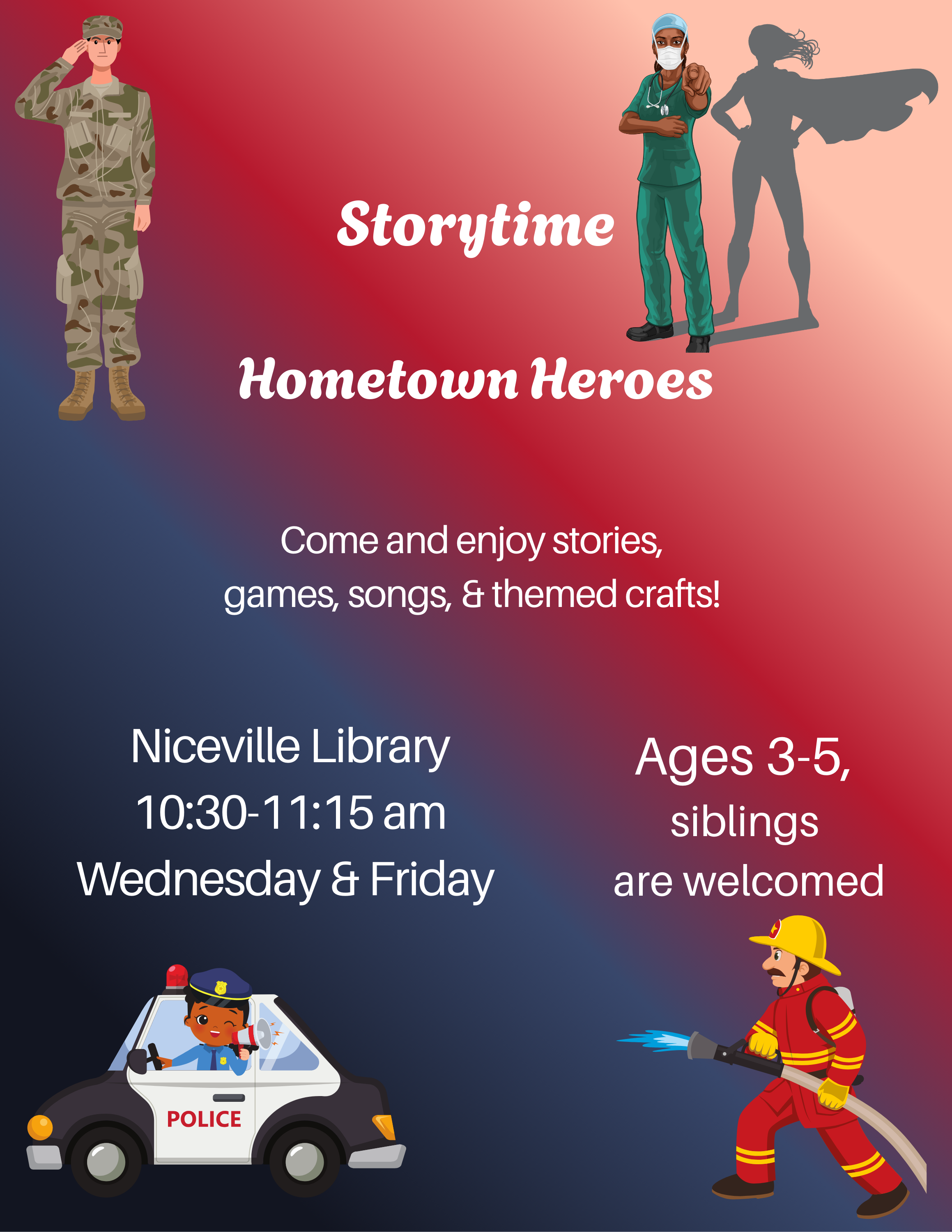 Storytime

Hometown Heroes

Come and enjoy stories, games, songs, & themed crafts!

Niceville Library
10:30-11:15 am
Wednesday & Friday

Ages 3-5,
siblings
are welcomed

POLICE